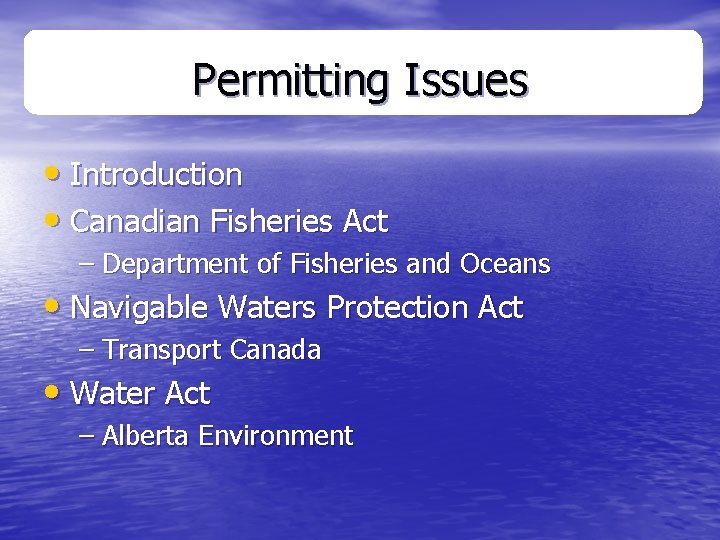 Permitting Issues

• Introduction
• Canadian Fisheries Act
  – Department of Fisheries and Oceans
• Navigable Waters Protection Act
  – Transport Canada
• Water Act
  – Alberta Environment